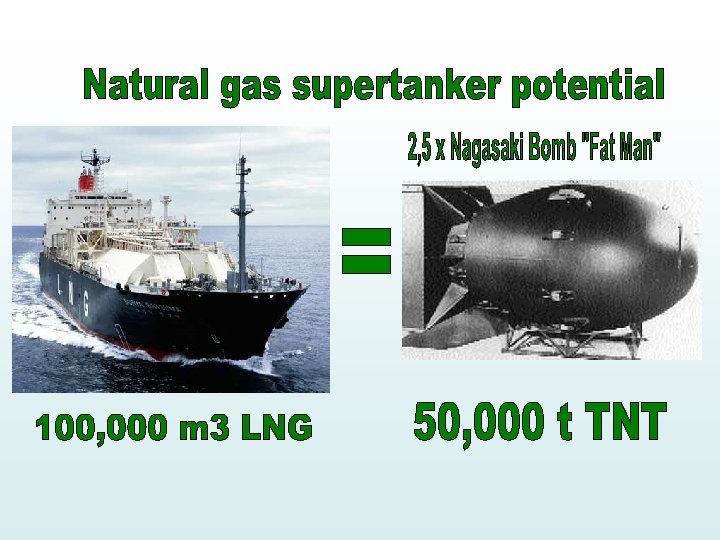 Natural gas supertanker potential

2,5 x Nagasaki Bomb "Fat Man"

L N G

=

100,000 m3 LNG

50,000 t TNT